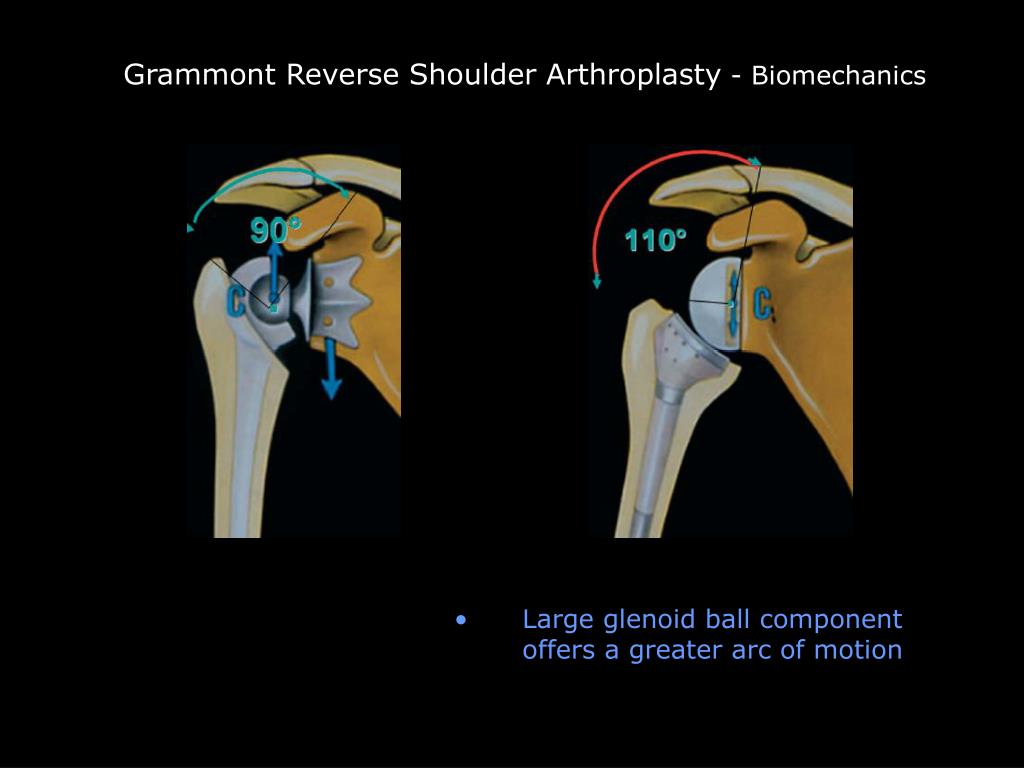 Grammont Reverse Shoulder Arthroplasty - Biomechanics

90°

C

110°

C

• Large glenoid ball component offers a greater arc of motion